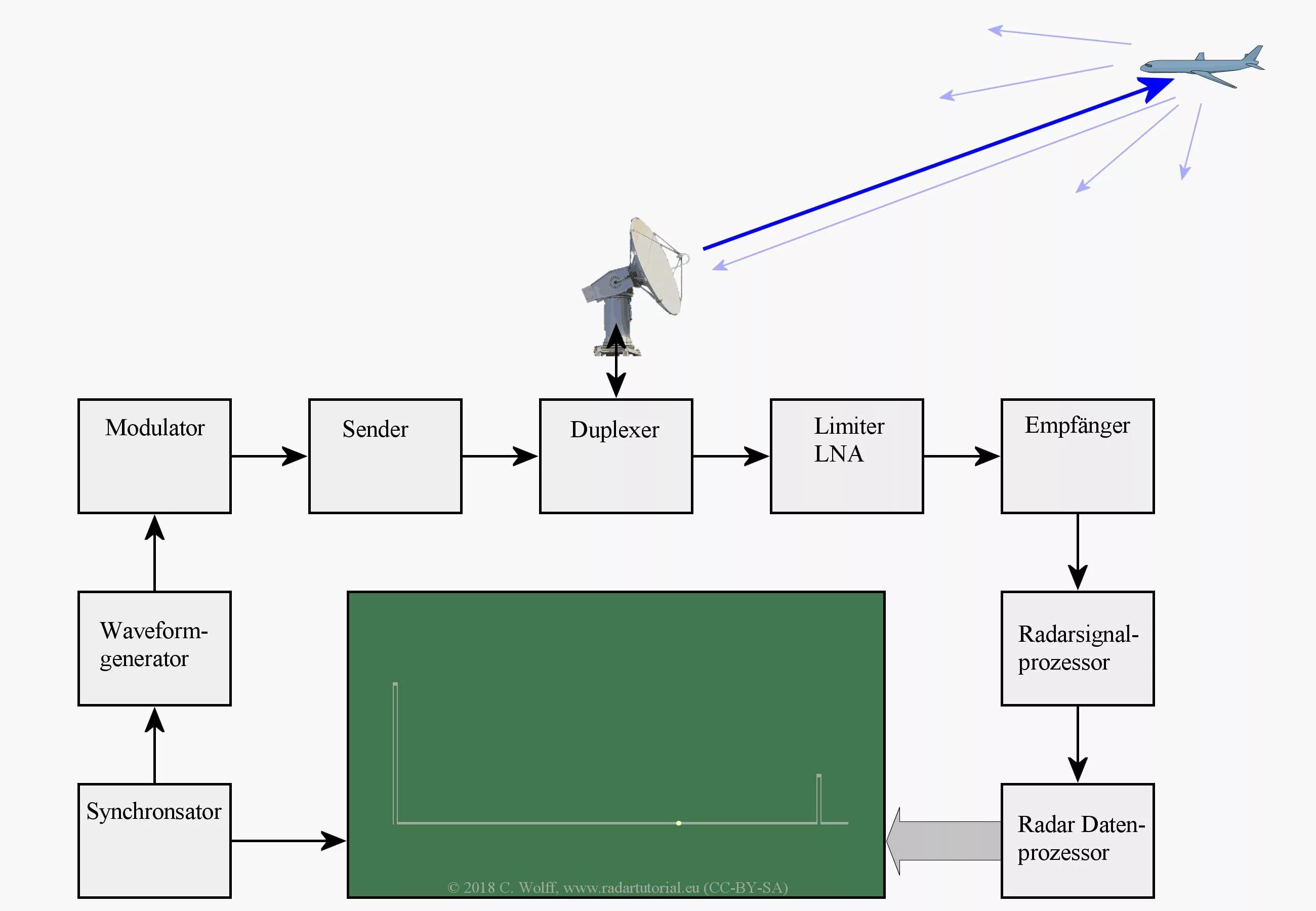 Modulator

Sender

Duplexer

Limiter
LNA

Empfänger

Waveform-generator

Radarsignal-prozessor

Synchronsator

Radar Daten-prozessor

© 2018 C. Wolff, www.radartutorial.eu (CC-BY-SA)